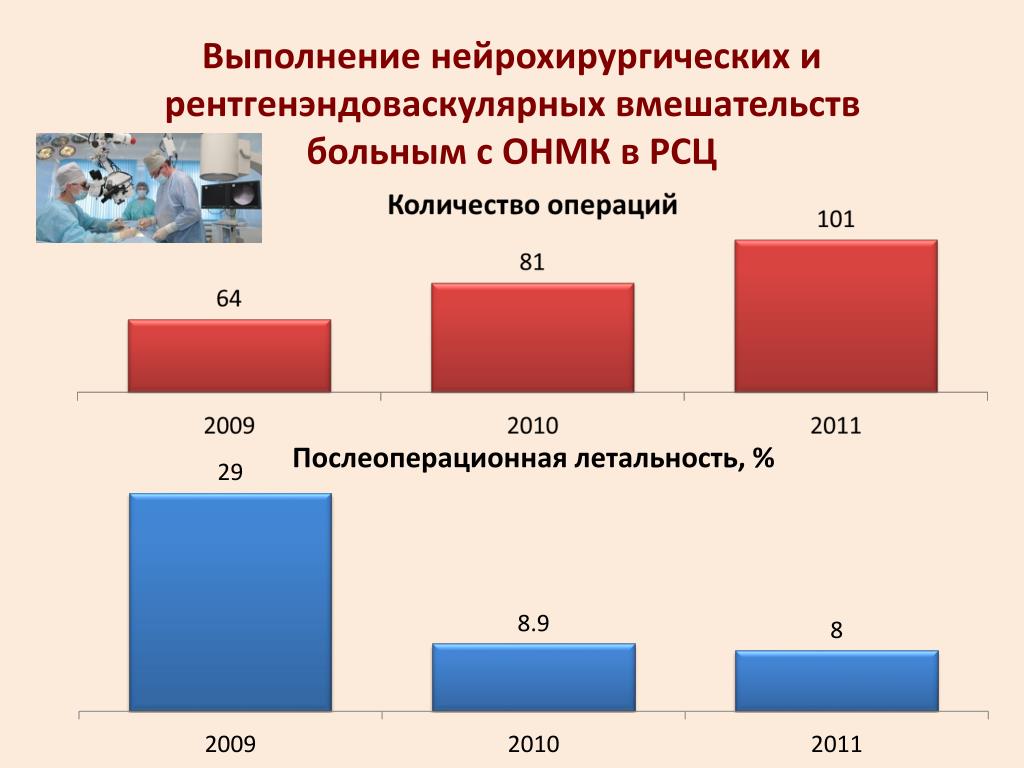 Выполнение нейрохирургических и рентгенэндоваскулярных вмешательств больным с ОНМК в РСЦ

Количество операций

64

81

101

2009

2010

2011

Послеоперационная летальность, %

29

8.9

8

2009

2010

2011